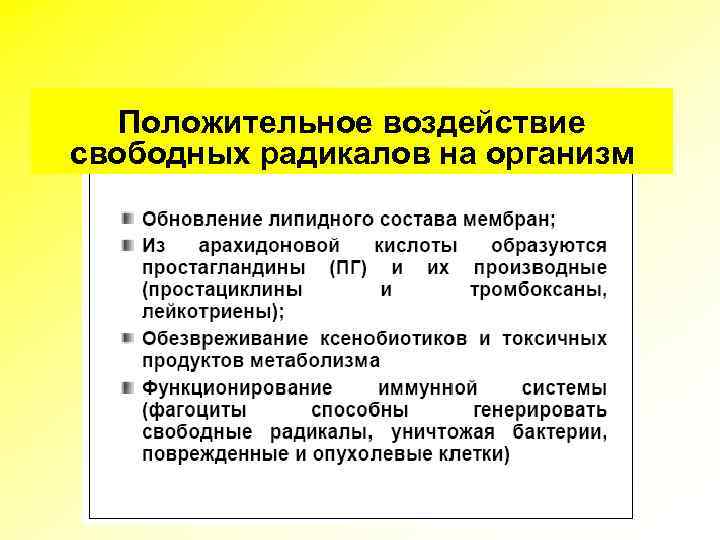 Положительное воздействие свободных радикалов на организм

Обновление липидного состава мембран;

Из арахидоновой кислоты образуются простагландины (ПГ) и их производные (простациклины и тромбоксаны, лейкотриены);

Обезвреживание ксенобиотиков и токсичных продуктов метаболизма

Функционирование иммунной системы (фагоциты способны генерировать свободные радикалы, уничтожая бактерии, поврежденные и опухолевые клетки)